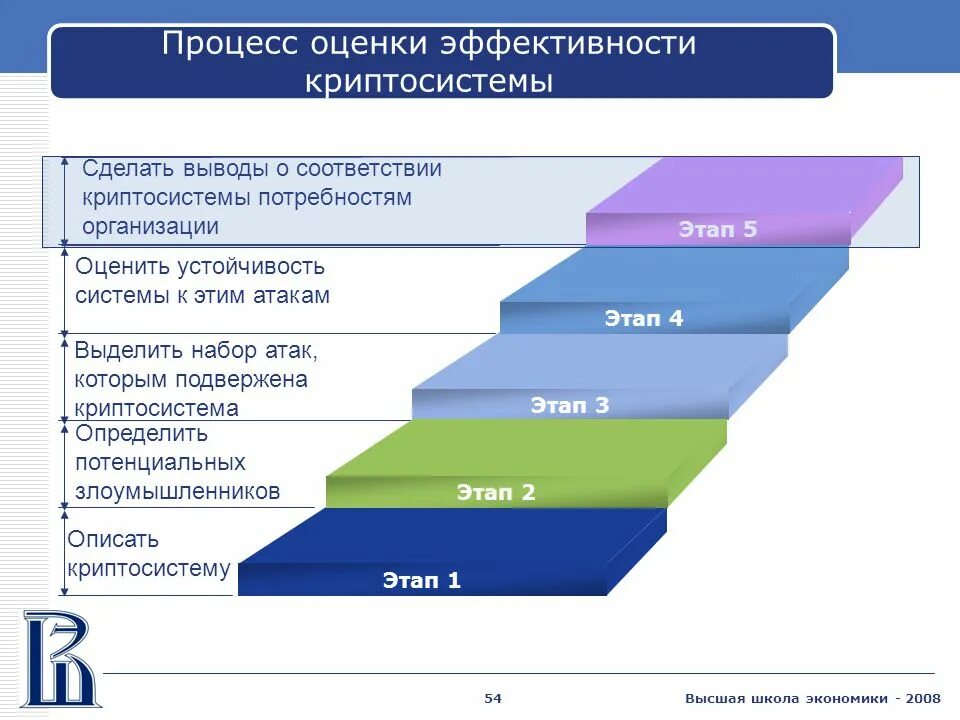 Процесс оценки эффективности криптосистемы

Сделать выводы о соответствии криптосистемы потребностям организации

Этап 5

Оценить устойчивость системы к этим атакам

Этап 4

Выделить набор атак, которым подвержена криптосистема

Этап 3

Определить потенциальных злоумышленников

Этап 2

Описать криптосистему

Этап 1

54

Высшая школа экономики - 2008